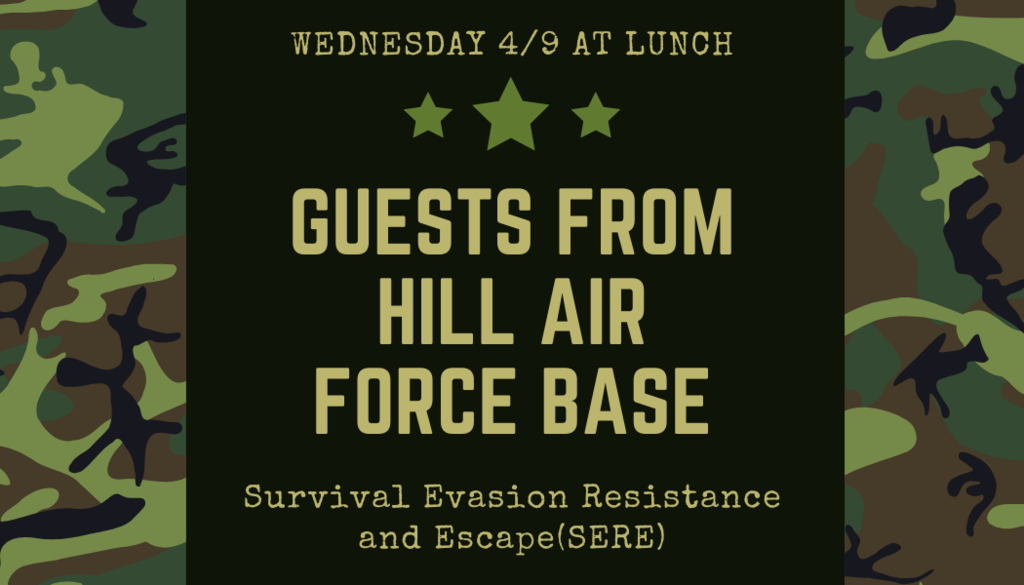 WEDNESDAY 4/9 AT LUNCH

GUESTS FROM HILL AIR FORCE BASE

Survival Evasion Resistance and Escape(SERE)